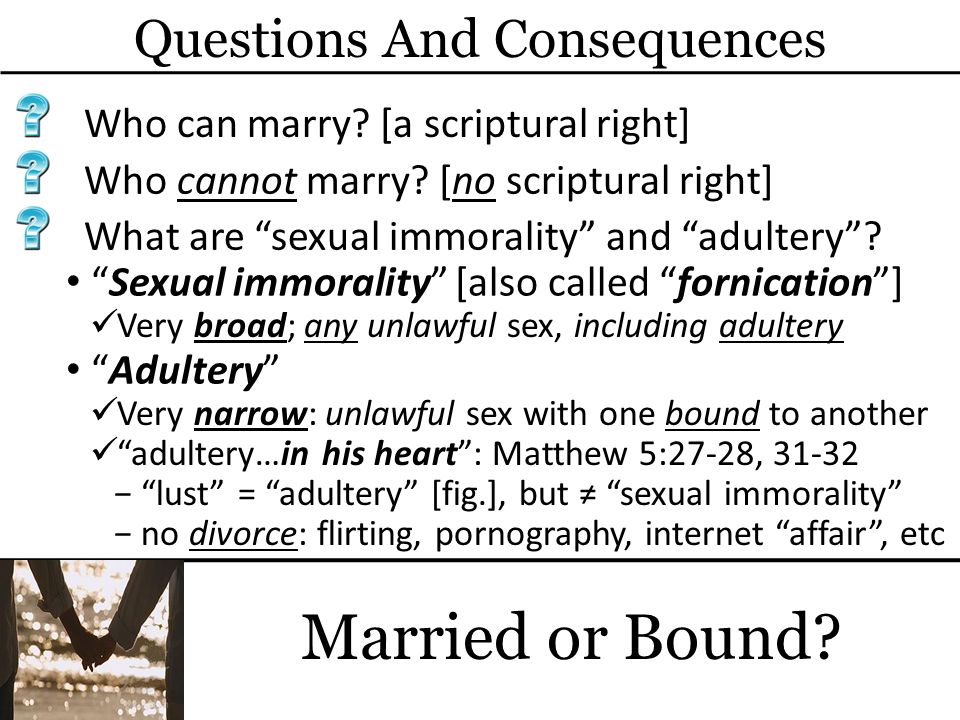 Questions And Consequences

Who can marry? [a scriptural right]

Who cannot marry? [no scriptural right]

What are “sexual immorality” and “adultery”?

• “Sexual immorality” [also called “fornication”]

✓Very broad; any unlawful sex, including adultery

• “Adultery”

✓Very narrow: unlawful sex with one bound to another

✓“adultery…in his heart”: Matthew 5:27-28, 31-32

− “lust” = “adultery” [fig.], but ≠ “sexual immorality”

− no divorce: flirting, pornography, internet “affair”, etc

Married or Bound?